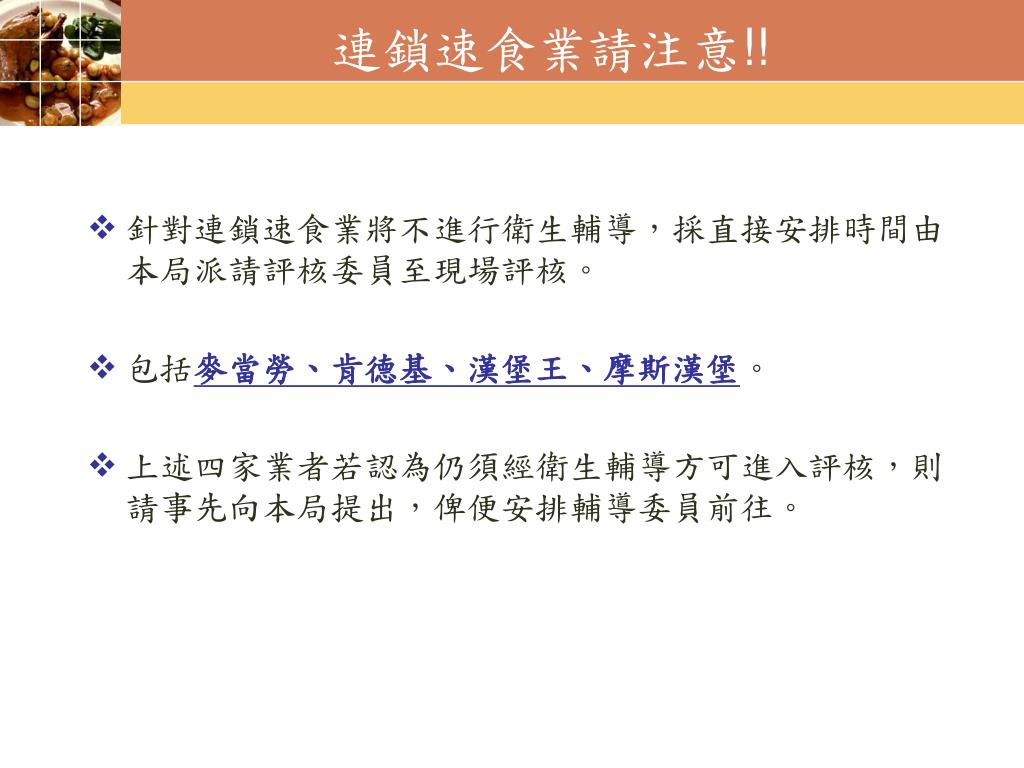 連鎖速食業請注意!!

❖ 針對連鎖速食業將不進行衛生輔導，採直接安排時間由本局派請評核委員至現場評核。

❖ 包括麥當勞、肯德基、漢堡王、摩斯漢堡。

❖ 上述四家業者若認為仍須經衛生輔導方可進入評核，則請事先向本局提出，俾便安排輔導委員前往。